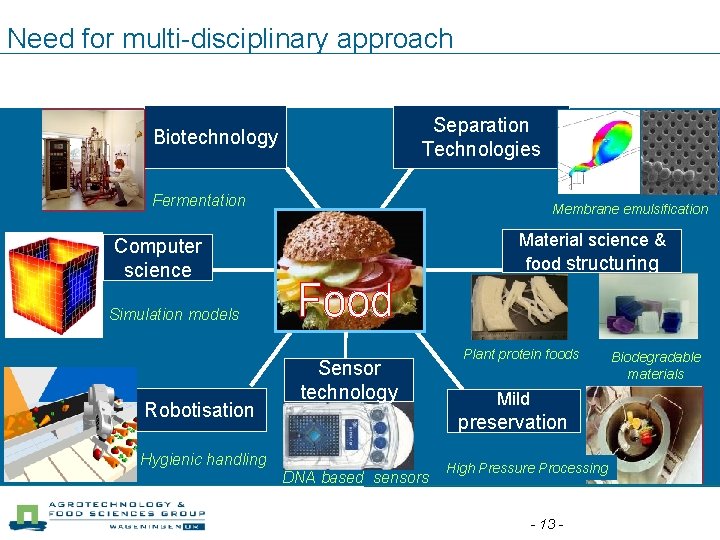 Need for multi-disciplinary approach

Biotechnology

Fermentation

Separation Technologies

Membrane emulsification

Computer science

Simulation models

Food

Material science & food structuring

Plant protein foods

Biodegradable materials

Robotisation

Hygienic handling

Sensor technology

DNA based sensors

Mild preservation

High Pressure Processing

AGROTECHNOLOGY & FOOD SCIENCES GROUP
WAGENINGEN UR

- 13 -